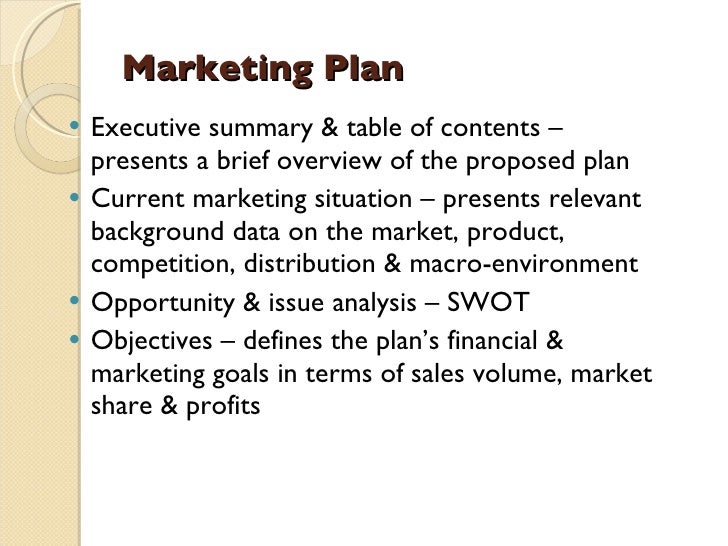 Marketing Plan

• Executive summary & table of contents – presents a brief overview of the proposed plan
• Current marketing situation – presents relevant background data on the market, product, competition, distribution & macro-environment
• Opportunity & issue analysis – SWOT
• Objectives – defines the plan's financial & marketing goals in terms of sales volume, market share & profits